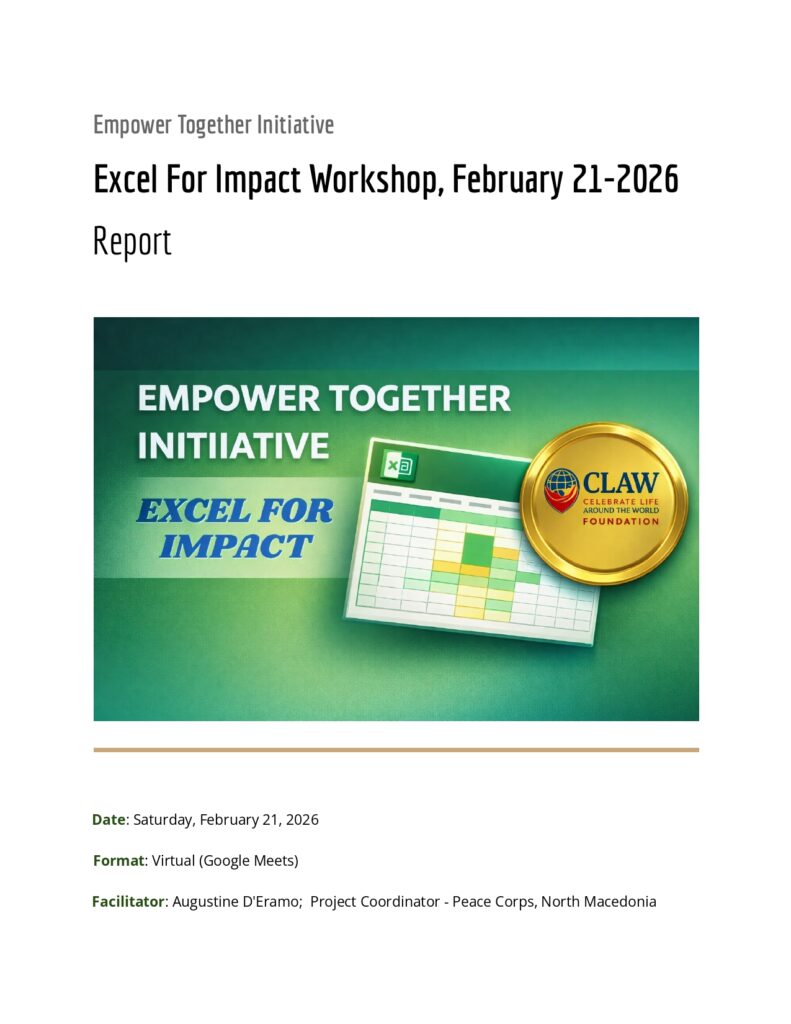 Empower Together Initiative

Excel For Impact Workshop, February 21-2026

Report

EMPOWER TOGETHER INITIIATIVE

EXCEL FOR IMPACT

X

CLAW
CELEBRATE LIFE AROUND THE WORLD
FOUNDATION

Date: Saturday, February 21, 2026

Format: Virtual (Google Meets)

Facilitator: Augustine D'Eramo; Project Coordinator - Peace Corps, North Macedonia